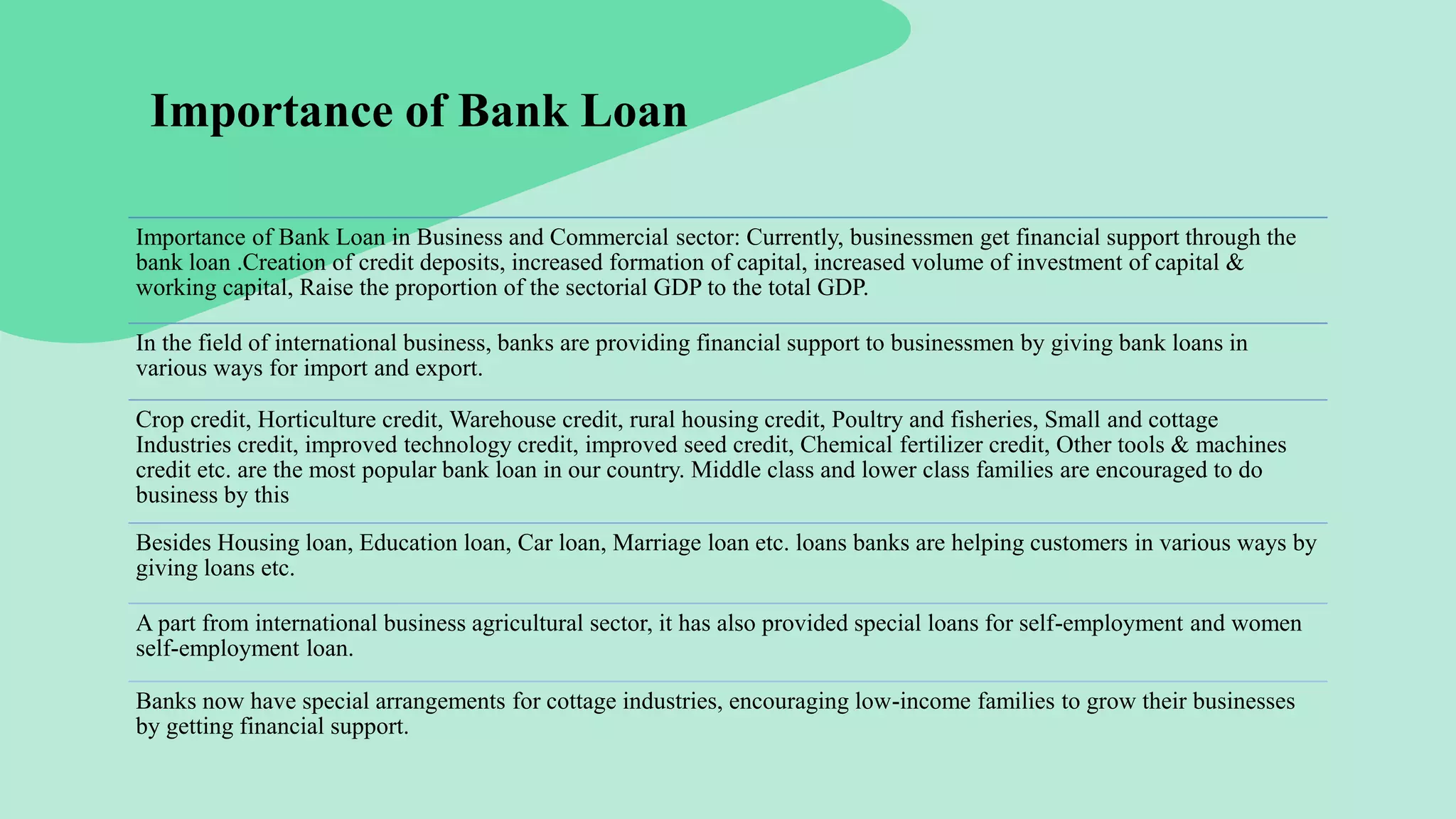 Importance of Bank Loan

Importance of Bank Loan in Business and Commercial sector: Currently, businessmen get financial support through the bank loan .Creation of credit deposits, increased formation of capital, increased volume of investment of capital & working capital, Raise the proportion of the sectorial GDP to the total GDP.

In the field of international business, banks are providing financial support to businessmen by giving bank loans in various ways for import and export.

Crop credit, Horticulture credit, Warehouse credit, rural housing credit, Poultry and fisheries, Small and cottage Industries credit, improved technology credit, improved seed credit, Chemical fertilizer credit, Other tools & machines credit etc. are the most popular bank loan in our country. Middle class and lower class families are encouraged to do business by this

Besides Housing loan, Education loan, Car loan, Marriage loan etc. loans banks are helping customers in various ways by giving loans etc.

A part from international business agricultural sector, it has also provided special loans for self-employment and women self-employment loan.

Banks now have special arrangements for cottage industries, encouraging low-income families to grow their businesses by getting financial support.